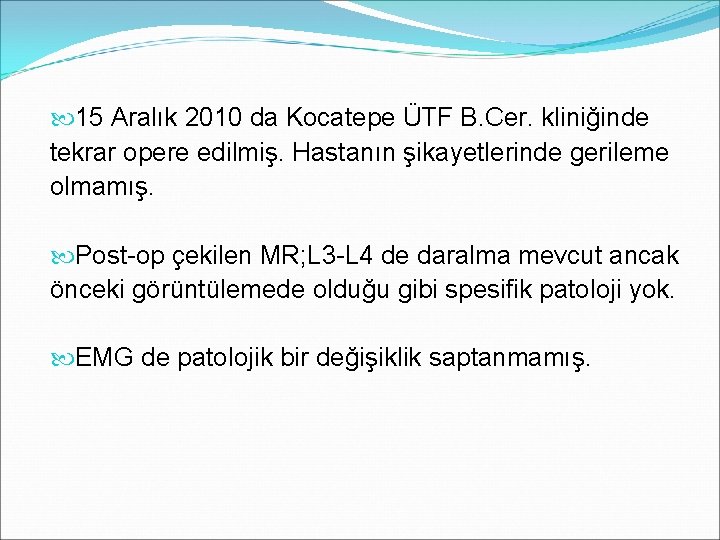 15 Aralık 2010 da Kocatepe ÜTF B.Cer. kliniğinde tekrar opere edilmiş. Hastanın şikayetlerinde gerileme olmamış.

Post-op çekilen MR;L3-L4 de daralma mevcut ancak önceki görüntülemede olduğu gibi spesifik patoloji yok.

EMG de patolojik bir değişiklik saptanmamış.